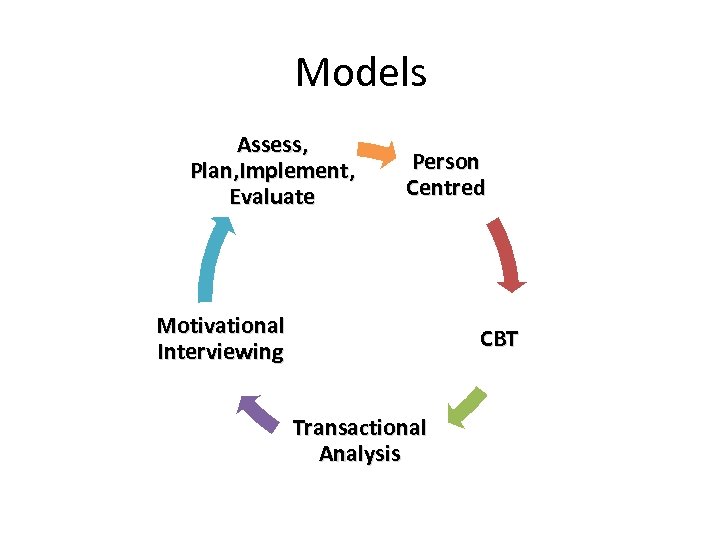 Models

Assess, Plan,Implement, Evaluate

Person Centred

CBT

Transactional Analysis

Motivational Interviewing